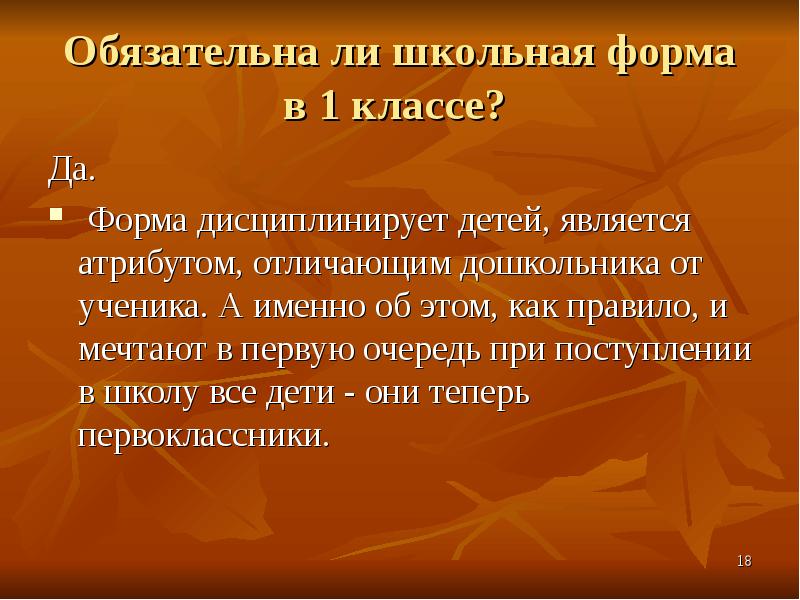 Обязательна ли школьная форма в 1 классе?

Да.

Форма дисциплинирует детей, является атрибутом, отличающим дошкольника от ученика. А именно об этом, как правило, и мечтают в первую очередь при поступлении в школу все дети - они теперь первоклассники.

18